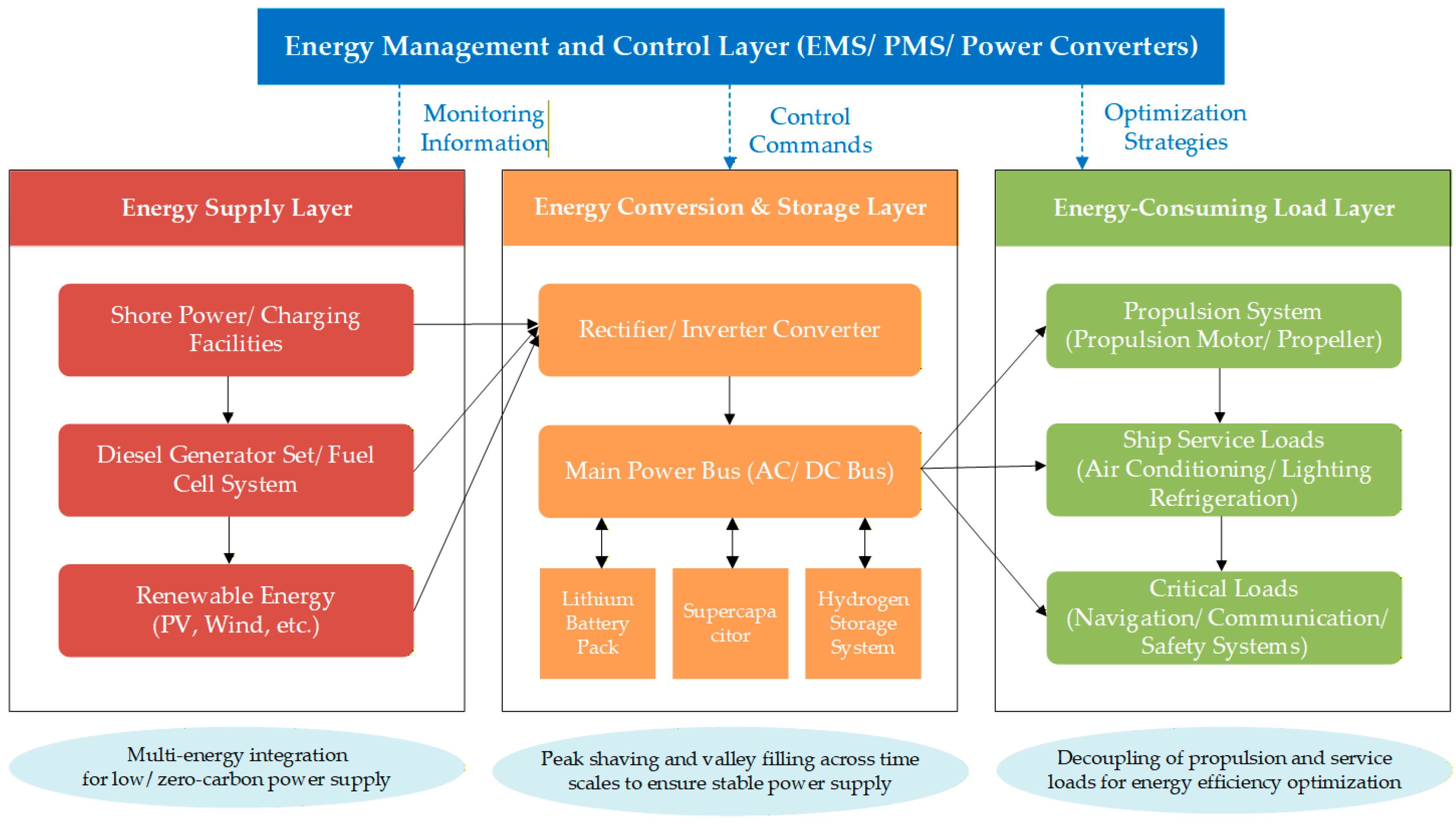 Energy Management and Control Layer (EMS/ PMS/ Power Converters)

Monitoring Information

Control Commands

Optimization Strategies

Energy Supply Layer

Shore Power/ Charging Facilities

Diesel Generator Set/ Fuel Cell System

Renewable Energy (PV, Wind, etc.)

Energy Conversion & Storage Layer

Rectifier/ Inverter Converter

Main Power Bus (AC/ DC Bus)

Lithium Battery Pack

Supercapacitor

Hydrogen Storage System

Energy-Consuming Load Layer

Propulsion System (Propulsion Motor/ Propeller)

Ship Service Loads (Air Conditioning/ Lighting Refrigeration)

Critical Loads (Navigation/ Communication/ Safety Systems)

Multi-energy integration for low/ zero-carbon power supply

Peak shaving and valley filling across time scales to ensure stable power supply

Decoupling of propulsion and service loads for energy efficiency optimization